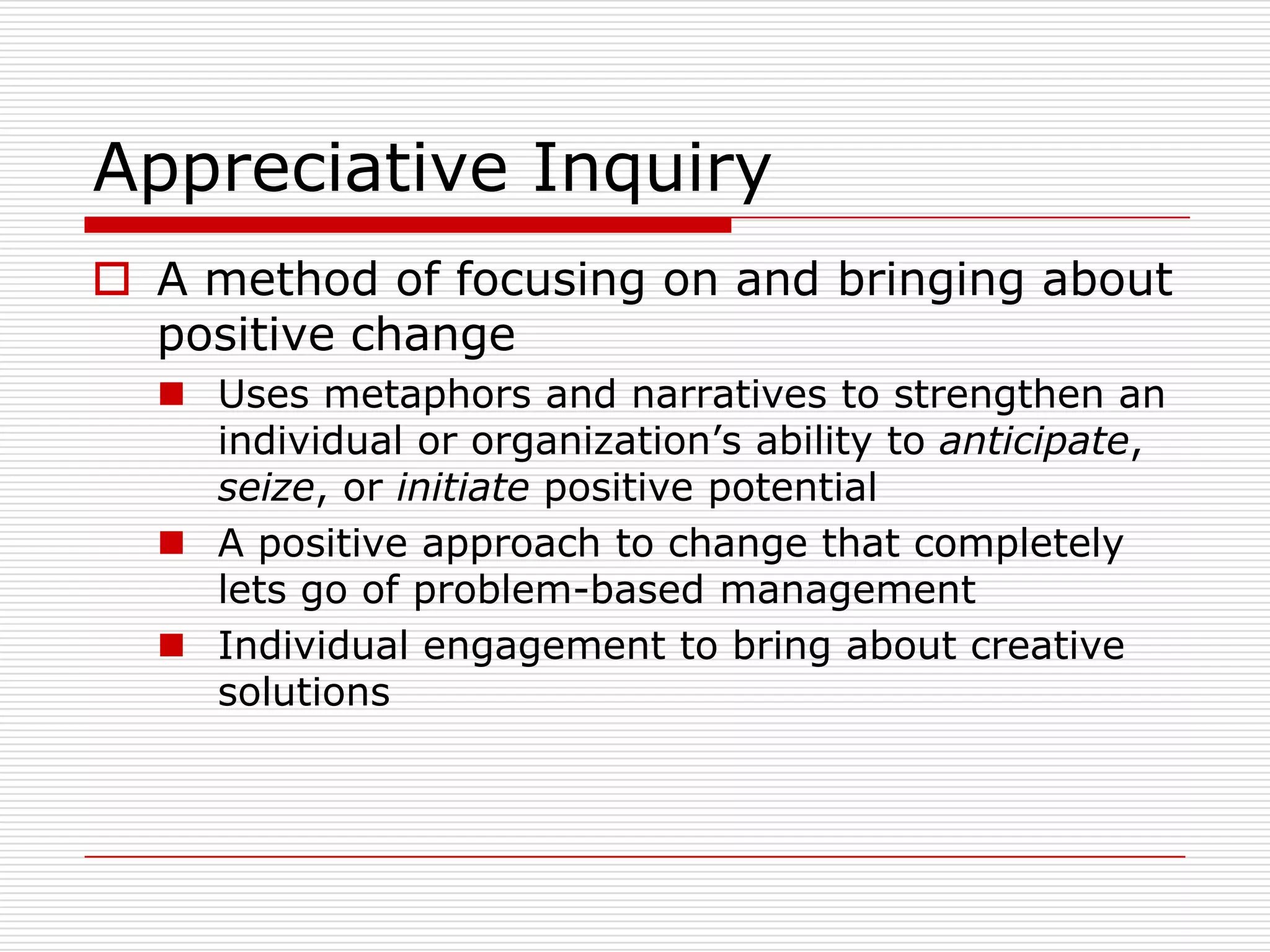 Appreciative Inquiry

A method of focusing on and bringing about positive change

Uses metaphors and narratives to strengthen an individual or organization’s ability to anticipate, seize, or initiate positive potential

A positive approach to change that completely lets go of problem-based management

Individual engagement to bring about creative solutions